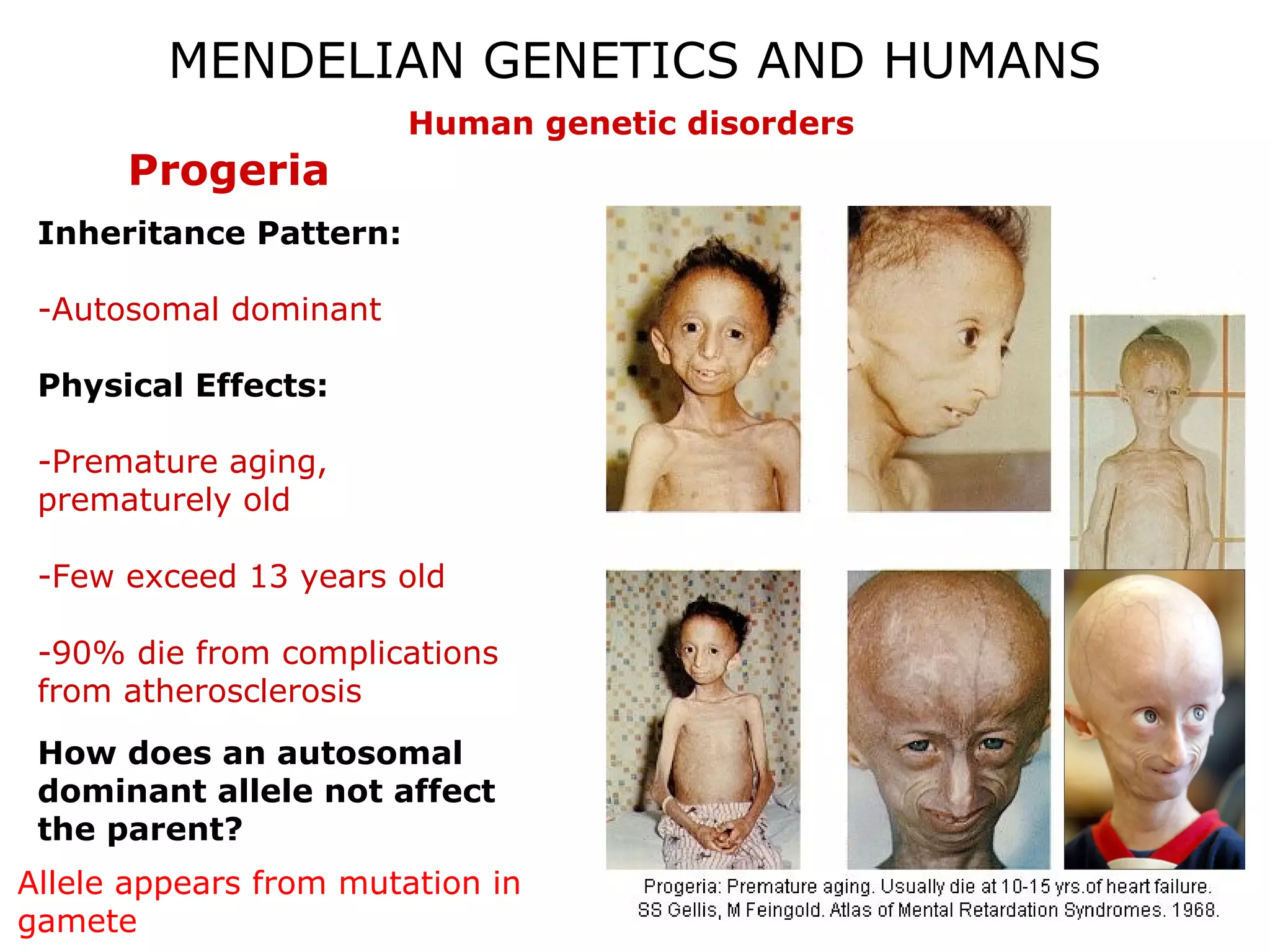 MENDELIAN GENETICS AND HUMANS

Human genetic disorders

Progeria

Inheritance Pattern:

-Autosomal dominant

Physical Effects:

-Premature aging, prematurely old

-Few exceed 13 years old

-90% die from complications from atherosclerosis

How does an autosomal dominant allele not affect the parent?

Allele appears from mutation in gamete

Progeria: Premature aging. Usually die at 10-15 yrs.of heart failure.
SS Gellis, M Feingold. Atlas of Mental Retardation Syndromes. 1968.